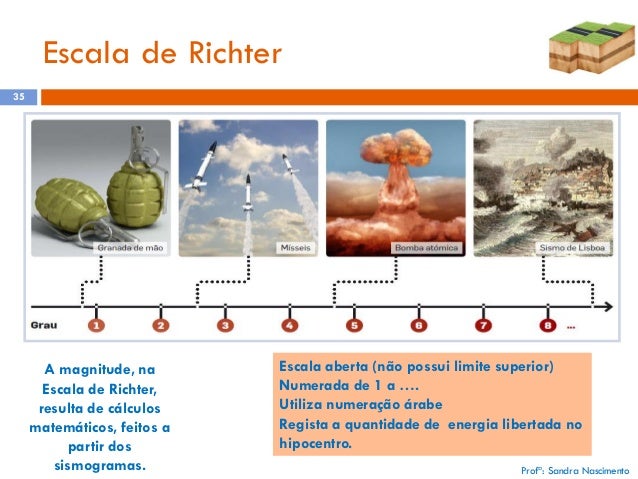 Escala de Richter

35

Granada de mão

Mísseis

Bomba atómica

Sismo de Lisboa

Grau 1 2 3 4 5 6 7 8 ...

A magnitude, na Escala de Richter, resulta de cálculos matemáticos, feitos a partir dos sismogramas.

Escala aberta (não possui limite superior)
Numerada de 1 a ....
Utiliza numeração árabe
Regista a quantidade de energia libertada no hipocentro.

Profª: Sandra Nascimento